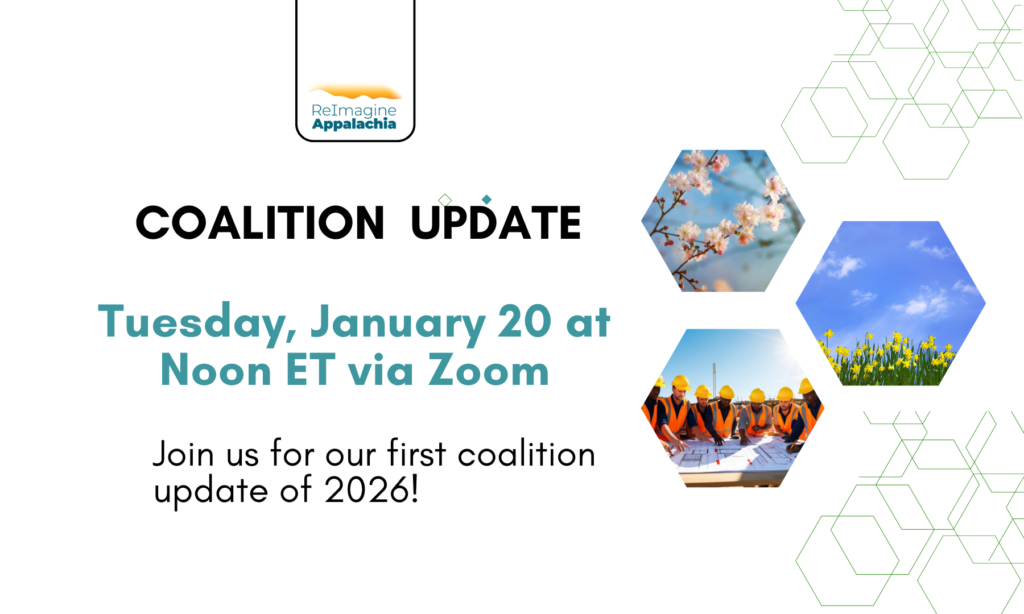 ReImagine Appalachia

COALITION UPDATE

Tuesday, January 20 at Noon ET via Zoom

Join us for our first coalition update of 2026!